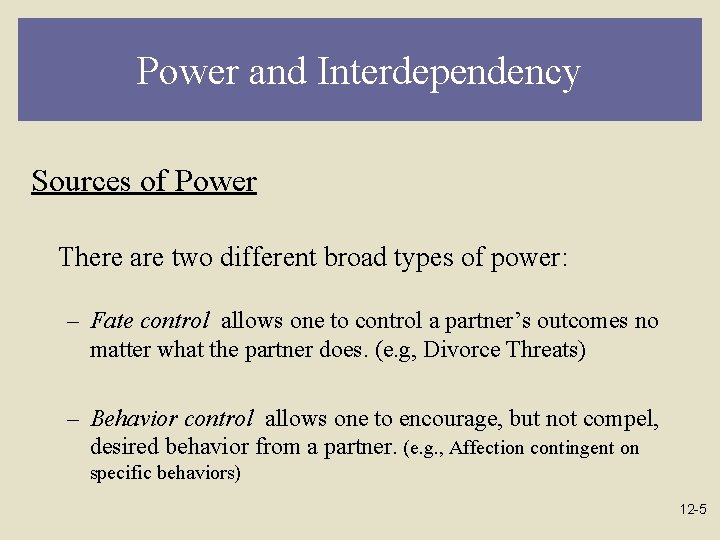 Power and Interdependency

Sources of Power

There are two different broad types of power:

– Fate control allows one to control a partner’s outcomes no matter what the partner does. (e.g, Divorce Threats)

– Behavior control allows one to encourage, but not compel, desired behavior from a partner. (e.g., Affection contingent on specific behaviors)

12-5